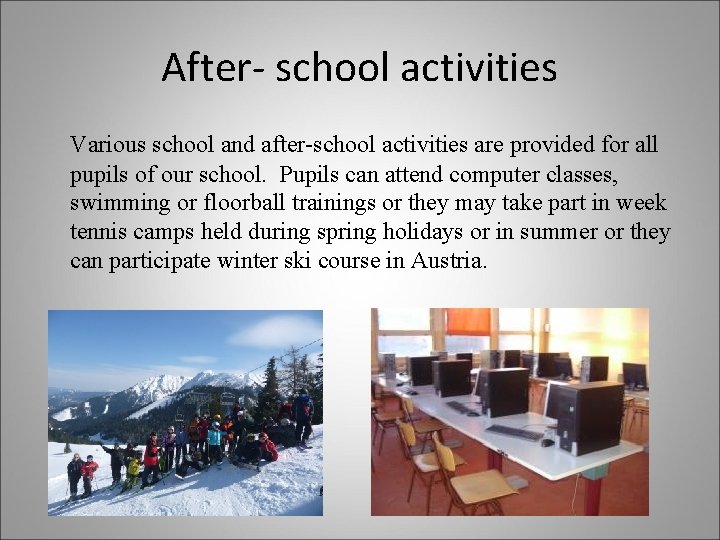 After- school activities

Various school and after-school activities are provided for all pupils of our school.  Pupils can attend computer classes, swimming or floorball trainings or they may take part in week tennis camps held during spring holidays or in summer or they can participate winter ski course in Austria.